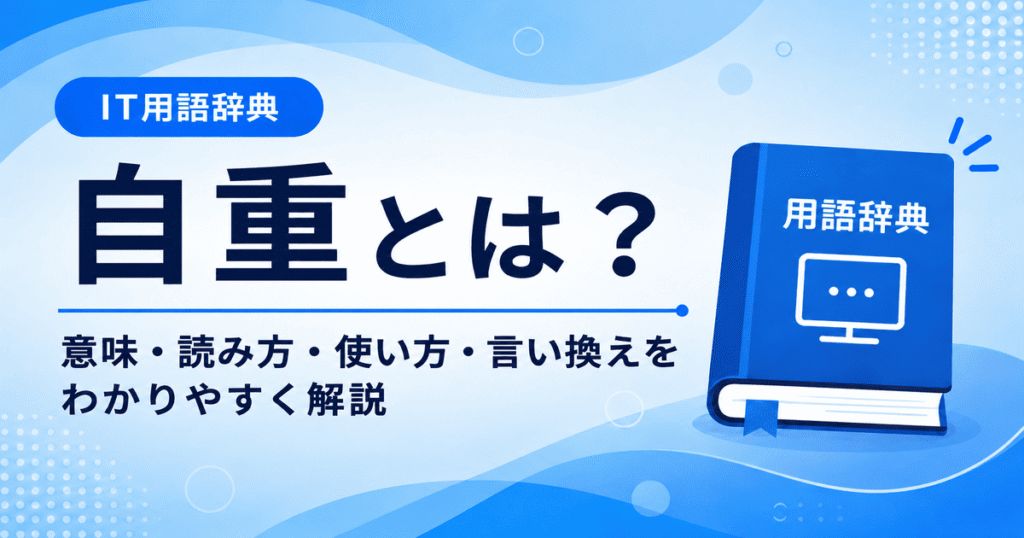 IT用語辞典

自重とは？

意味・読み方・使い方・言い換えをわかりやすく解説

用語辞典